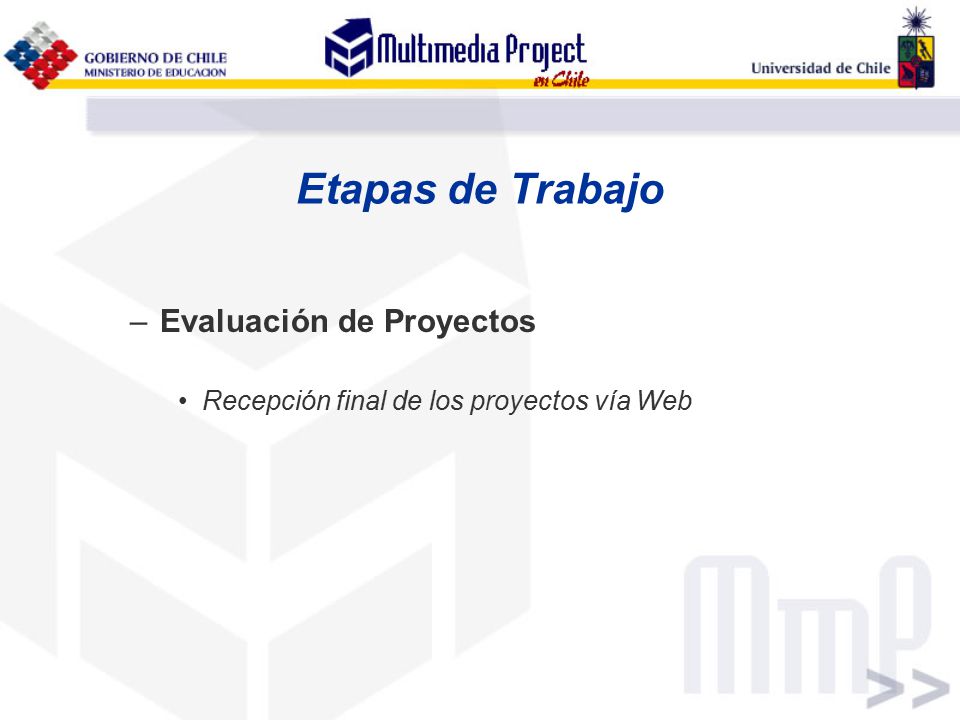 GOBIERNO DE CHILE
MINISTERIO DE EDUCACION

Multimedia Project
en Chile

Universidad de Chile

Etapas de Trabajo

– Evaluación de Proyectos

• Recepción final de los proyectos vía Web

MmP
>>